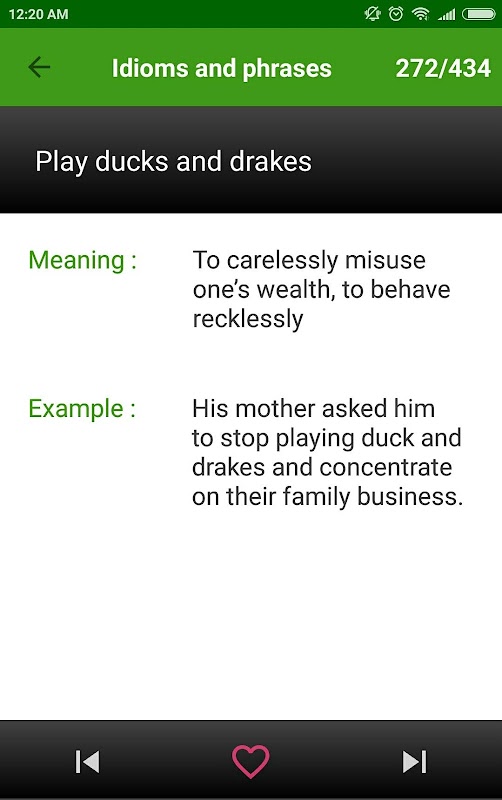 12:20 AM

Idioms and phrases 272/434

Play ducks and drakes

Meaning : To carelessly misuse one's wealth, to behave recklessly

Example : His mother asked him to stop playing duck and drakes and concentrate on their family business.